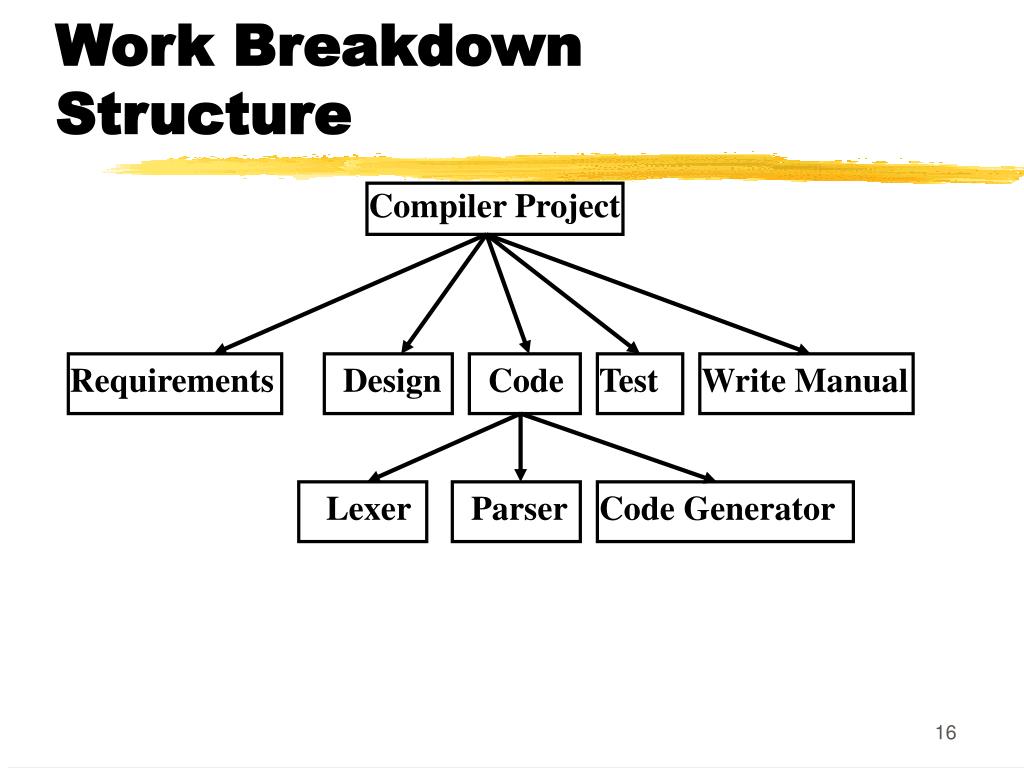 Work Breakdown Structure

Compiler Project

Requirements

Design

Code

Test

Write Manual

Lexer

Parser

Code Generator

16